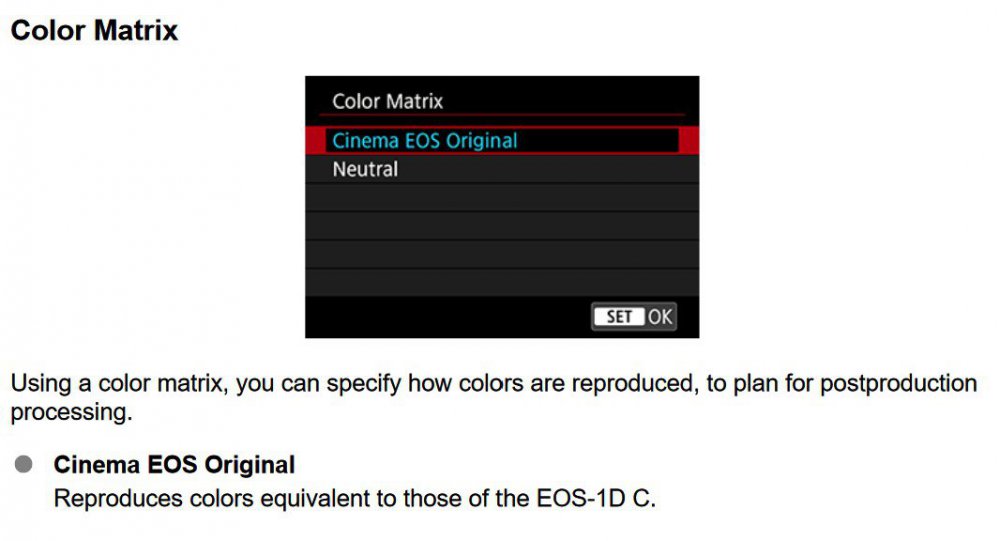 Color Matrix

Color Matrix

Cinema EOS Original

Neutral

SET OK

Using a color matrix, you can specify how colors are reproduced, to plan for postproduction processing.

Cinema EOS Original
Reproduces colors equivalent to those of the EOS-1D C.